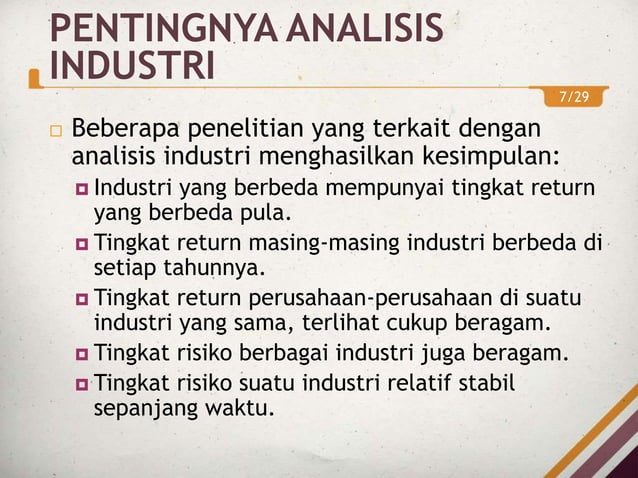 PENTINGNYA ANALISIS INDUSTRI

7/29

Beberapa penelitian yang terkait dengan analisis industri menghasilkan kesimpulan:

Industri yang berbeda mempunyai tingkat return yang berbeda pula.

Tingkat return masing-masing industri berbeda di setiap tahunnya.

Tingkat return perusahaan-perusahaan di suatu industri yang sama, terlihat cukup beragam.

Tingkat risiko berbagai industri juga beragam.

Tingkat risiko suatu industri relatif stabil sepanjang waktu.